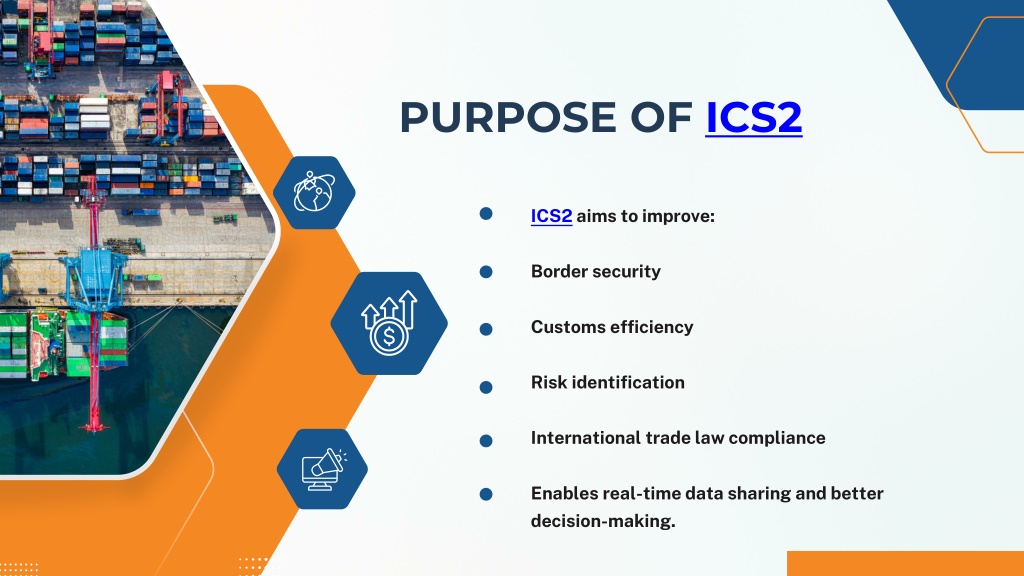 PURPOSE OF ICS2

- ICS2 aims to improve:
- Border security
- Customs efficiency
- Risk identification
- International trade law compliance
- Enables real-time data sharing and better decision-making.